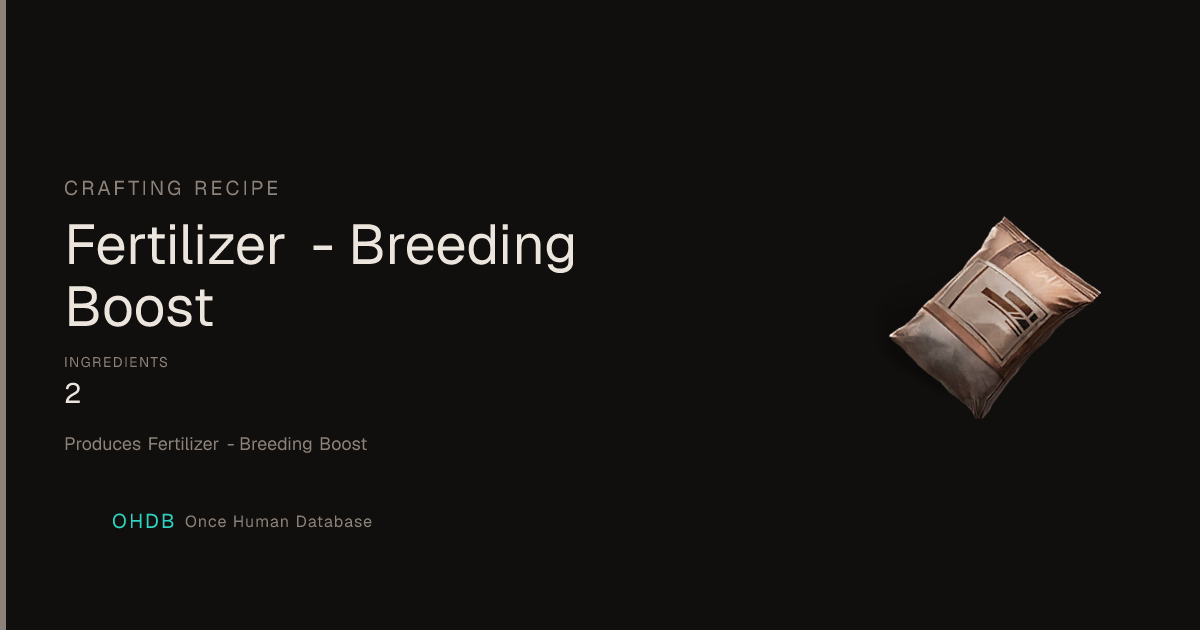 CRAFTING RECIPE

Fertilizer - Breeding Boost

INGREDIENTS

2

Produces Fertilizer - Breeding Boost

OHDB Once Human Database